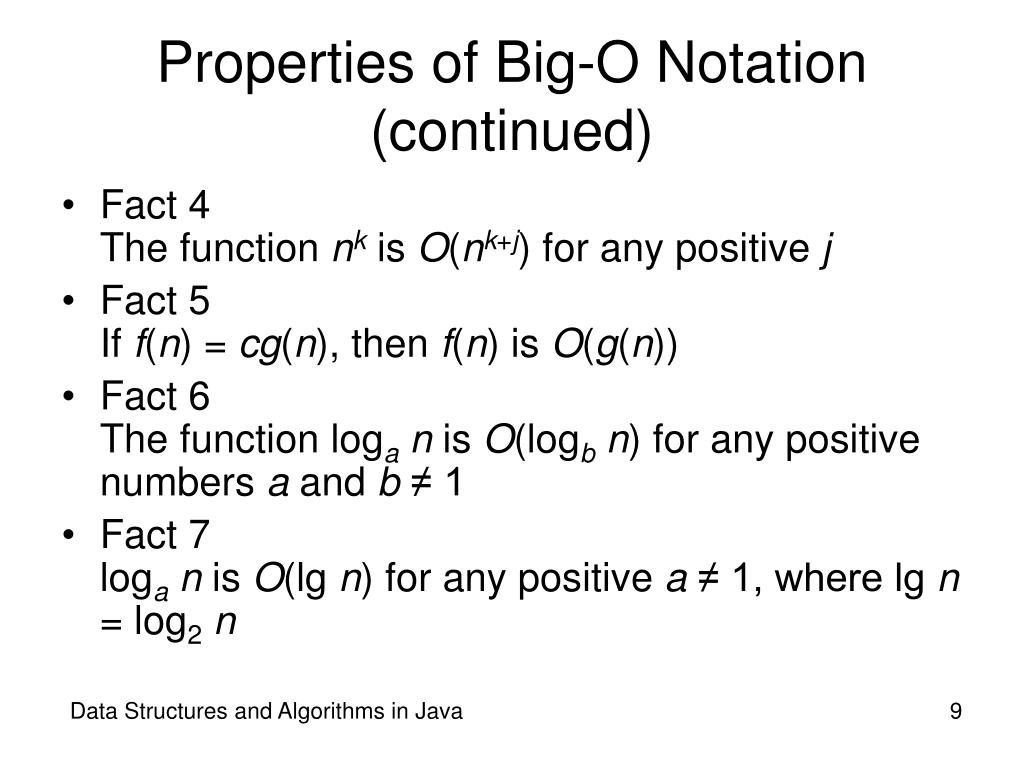 Properties of Big-O Notation (continued)

• Fact 4
The function $n^k$ is $O(n^{k+j})$ for any positive $j$

• Fact 5
If $f(n) = cg(n)$, then $f(n)$ is $O(g(n))$

• Fact 6
The function $\log_a n$ is $O(\log_b n)$ for any positive numbers $a$ and $b \neq 1$

• Fact 7
$\log_a n$ is $O(\lg n)$ for any positive $a \neq 1$, where $\lg n = \log_2 n$

Data Structures and Algorithms in Java

9